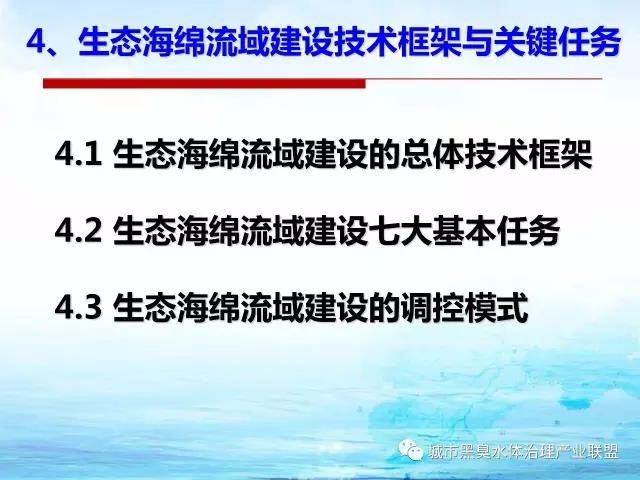 4、生态海绵流域建设技术框架与关键任务

4.1 生态海绵流域建设的总体技术框架

4.2 生态海绵流域建设七大基本任务

4.3 生态海绵流域建设的调控模式

城市黑臭水体治理产业联盟